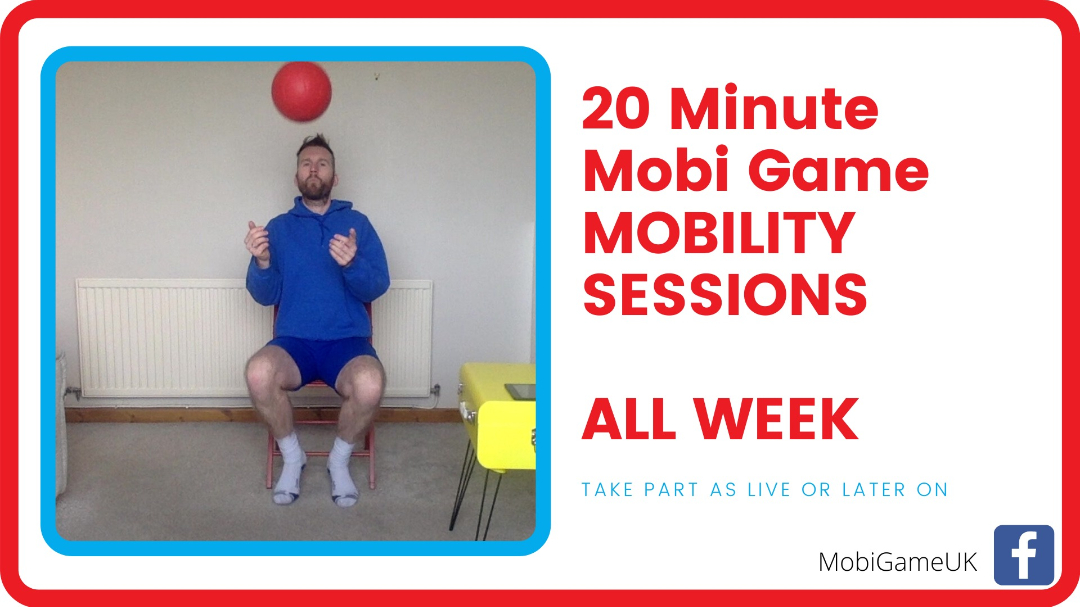 20 Minute Mobi Game MOBILITY SESSIONS

ALL WEEK

TAKE PART AS LIVE OR LATER ON

MobiGameUK

f